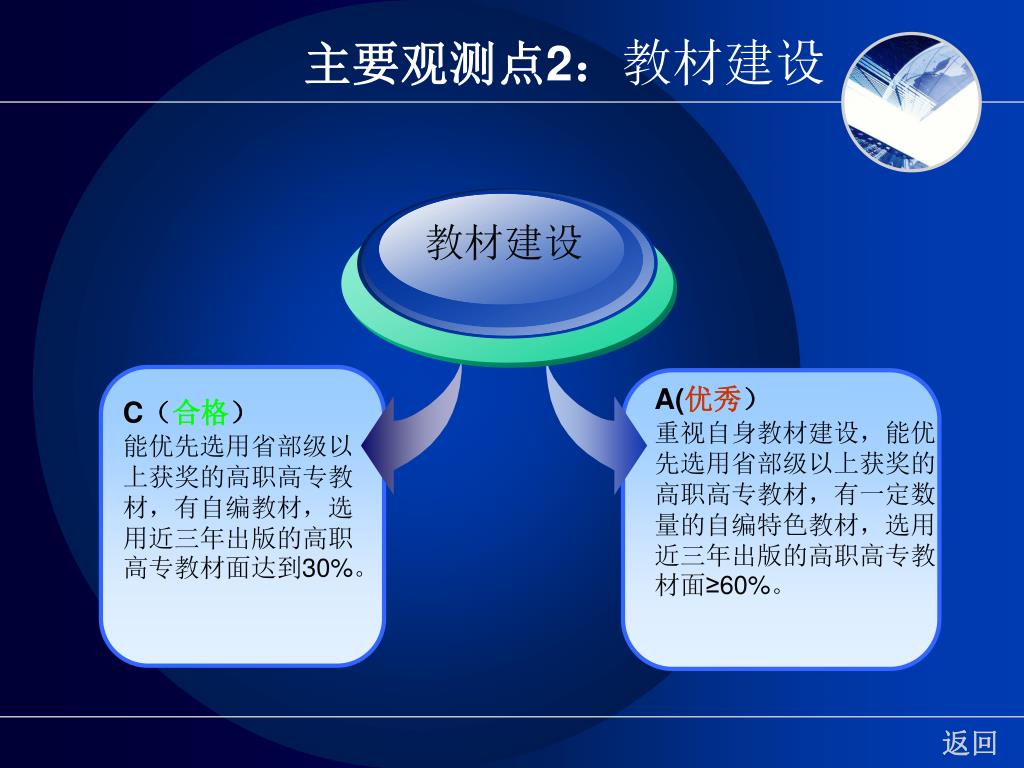 主要观测点2：教材建设

教材建设

C（合格）
能优先选用省部级以上获奖的高职高专教材，有自编教材，选用近三年出版的高职高专教材面达到30%。

A(优秀）
重视自身教材建设，能优先选用省部级以上获奖的高职高专教材，有一定数量的自编特色教材，选用近三年出版的高职高专教材面≥60%。

返回